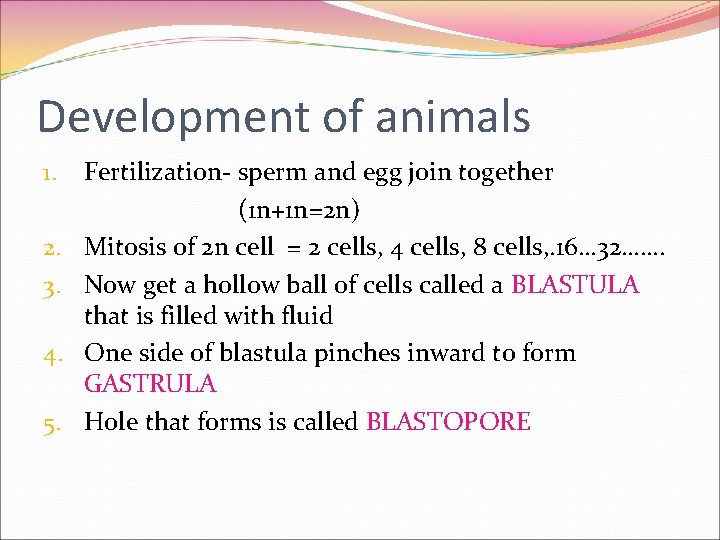 Development of animals

1. Fertilization- sperm and egg join together (1n+1n=2n)
2. Mitosis of 2n cell = 2 cells, 4 cells, 8 cells,.16…32…….
3. Now get a hollow ball of cells called a BLASTULA that is filled with fluid
4. One side of blastula pinches inward to form GASTRULA
5. Hole that forms is called BLASTOPORE